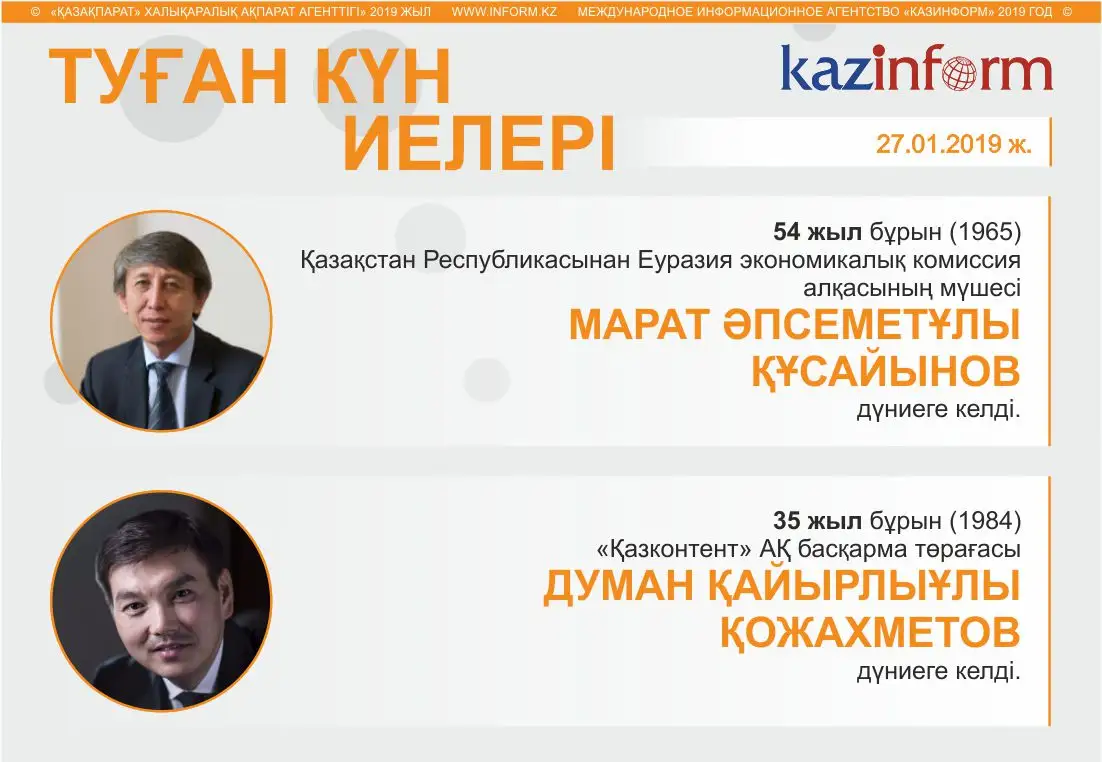 © «ҚАЗАҚПАРАТ» ХАЛЫҚАРАЛЫҚ АҚПАРАТ АГЕНТТІГІ» 2019 ЖЫЛ WWW.INFORM.KZ МЕЖДУНАРОДНОЕ ИНФОРМАЦИОННОЕ АГЕНТСТВО «КАЗИНФОРМ» 2019 ГОД ©

ТУҒАН КҮН ИЕЛЕРІ

kazinform

27.01.2019 ж.

54 жыл бұрын (1965)
Қазақстан Республикасынан Еуразия экономикалық комиссия алқасының мүшесі
МАРАТ ӘПСЕМЕТҰЛЫ ҚҰСАЙЫНОВ
дүниеге келді.

35 жыл бұрын (1984)
«Қазконтент» АҚ басқарма төрағасы
ДУМАН ҚАЙЫРЛЫҰЛЫ ҚОЖАХМЕТОВ
дүниеге келді.